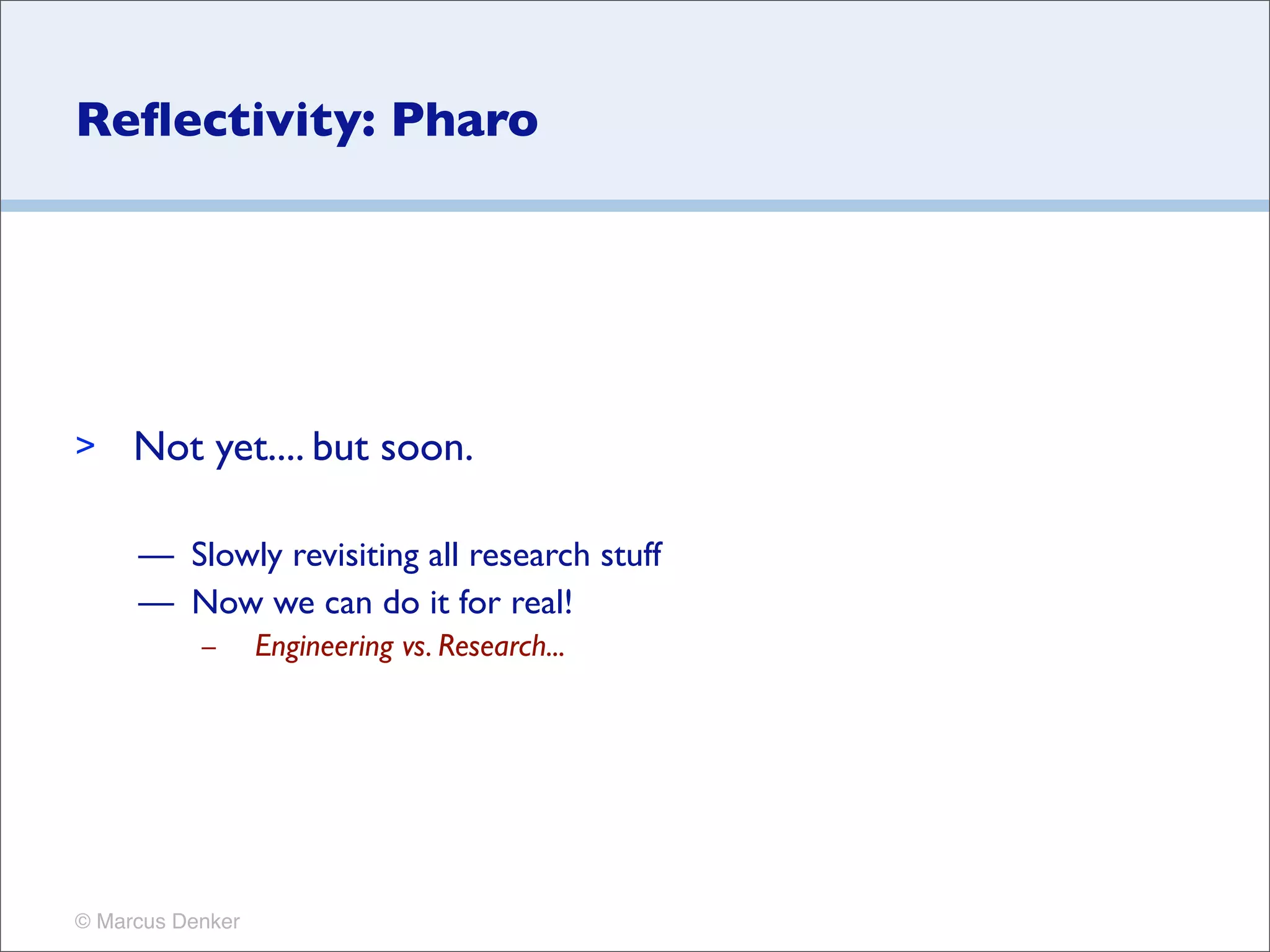 Reflectivity: Pharo

> Not yet.... but soon.

— Slowly revisiting all research stuff
— Now we can do it for real!
– Engineering vs. Research...

© Marcus Denker